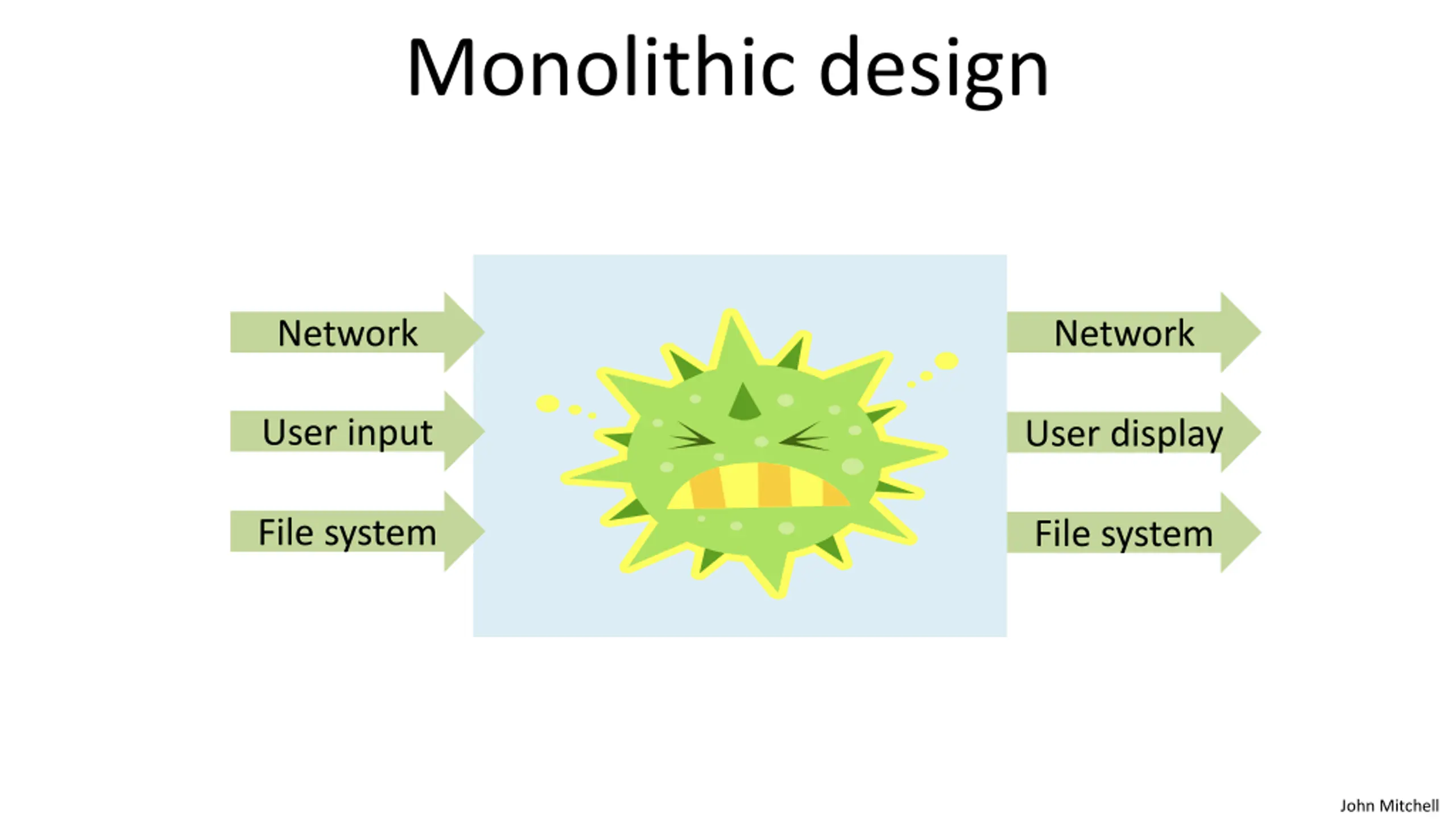 Monolithic design

Network
User input
File system

Network
User display
File system

John Mitchell